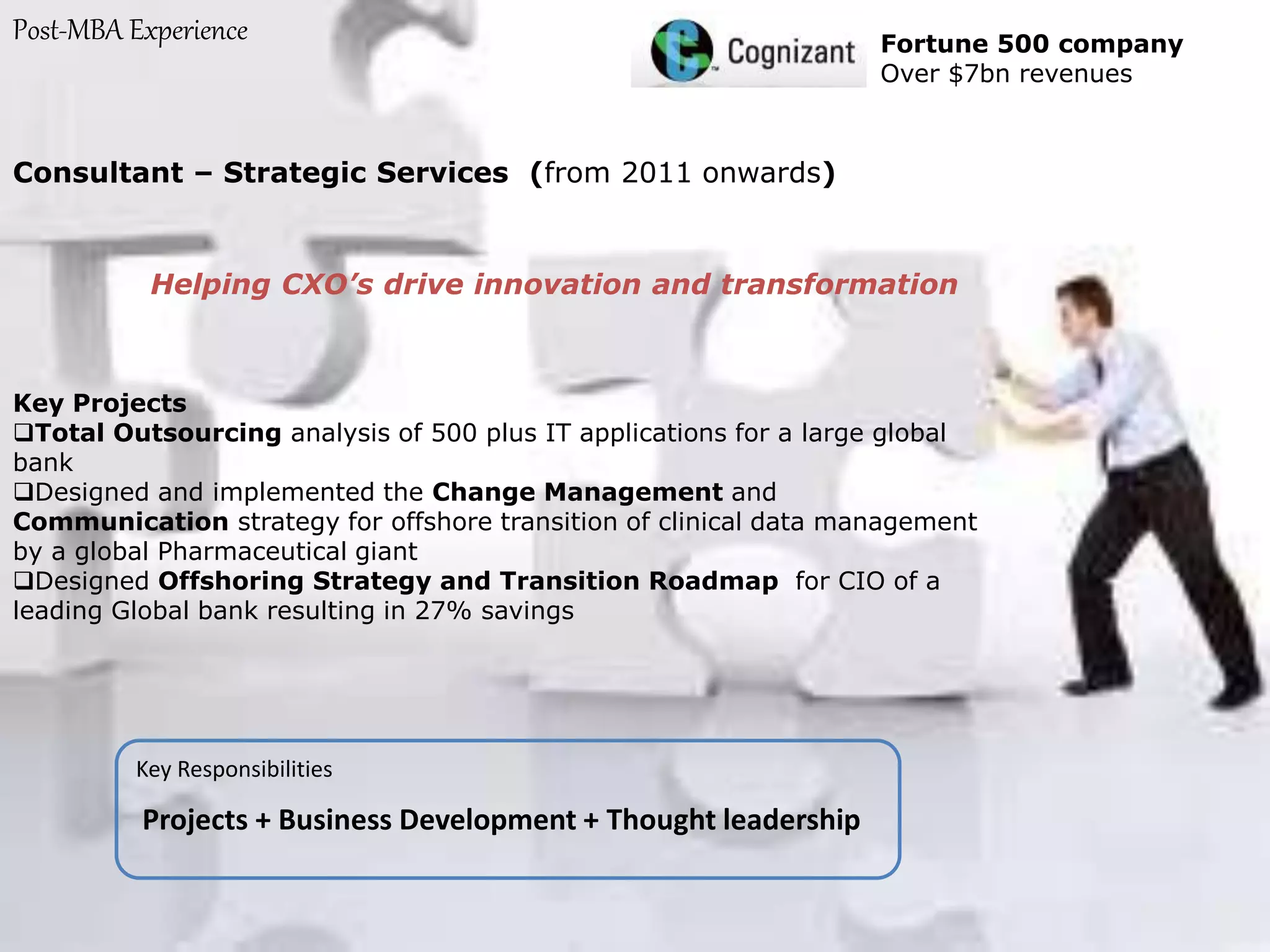 Post-MBA Experience

Cognizant

Fortune 500 company
Over $7bn revenues

Consultant – Strategic Services (from 2011 onwards)

Helping CXO's drive innovation and transformation

Key Projects
❑Total Outsourcing analysis of 500 plus IT applications for a large global bank
❑Designed and implemented the Change Management and Communication strategy for offshore transition of clinical data management by a global Pharmaceutical giant
❑Designed Offshoring Strategy and Transition Roadmap for CIO of a leading Global bank resulting in 27% savings

Key Responsibilities

Projects + Business Development + Thought leadership